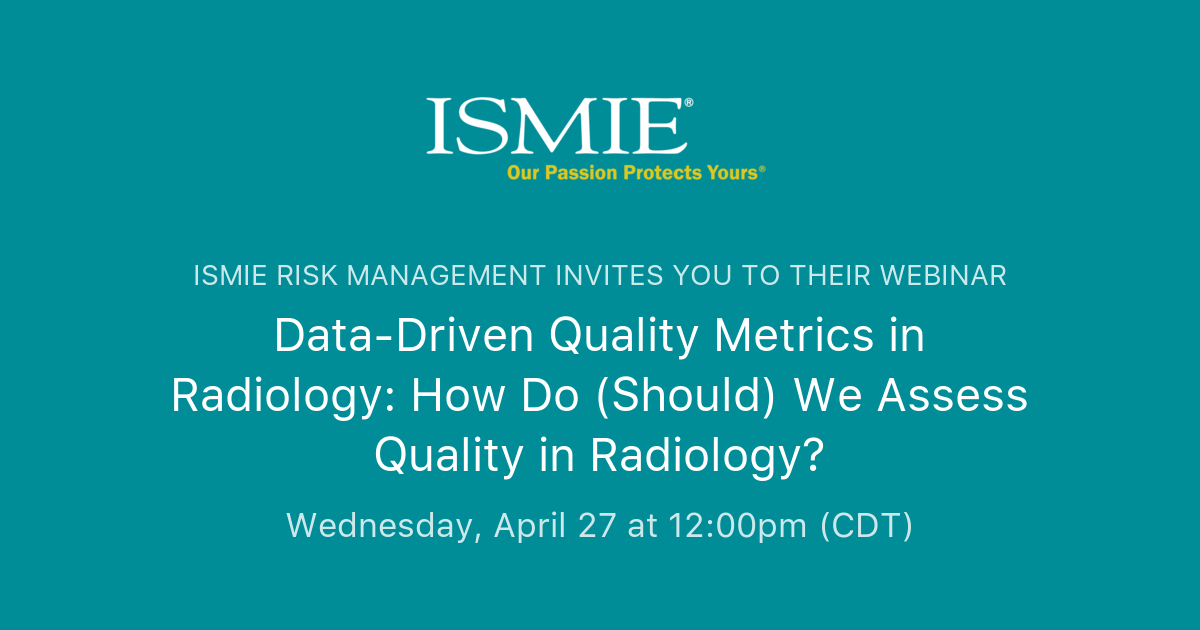 ISMIE®
Our Passion Protects Yours®

ISMIE RISK MANAGEMENT INVITES YOU TO THEIR WEBINAR

Data-Driven Quality Metrics in Radiology: How Do (Should) We Assess Quality in Radiology?

Wednesday, April 27 at 12:00pm (CDT)